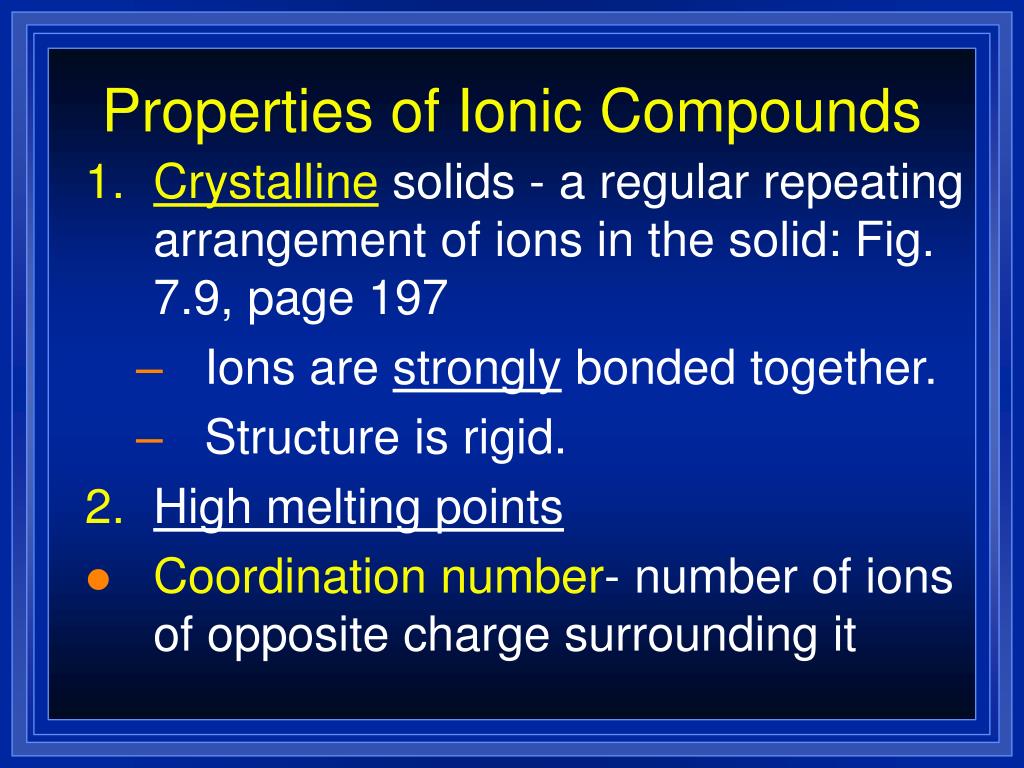 Properties of Ionic Compounds

1. Crystalline solids - a regular repeating arrangement of ions in the solid: Fig. 7.9, page 197
– Ions are strongly bonded together.
– Structure is rigid.
2. High melting points
● Coordination number- number of ions of opposite charge surrounding it